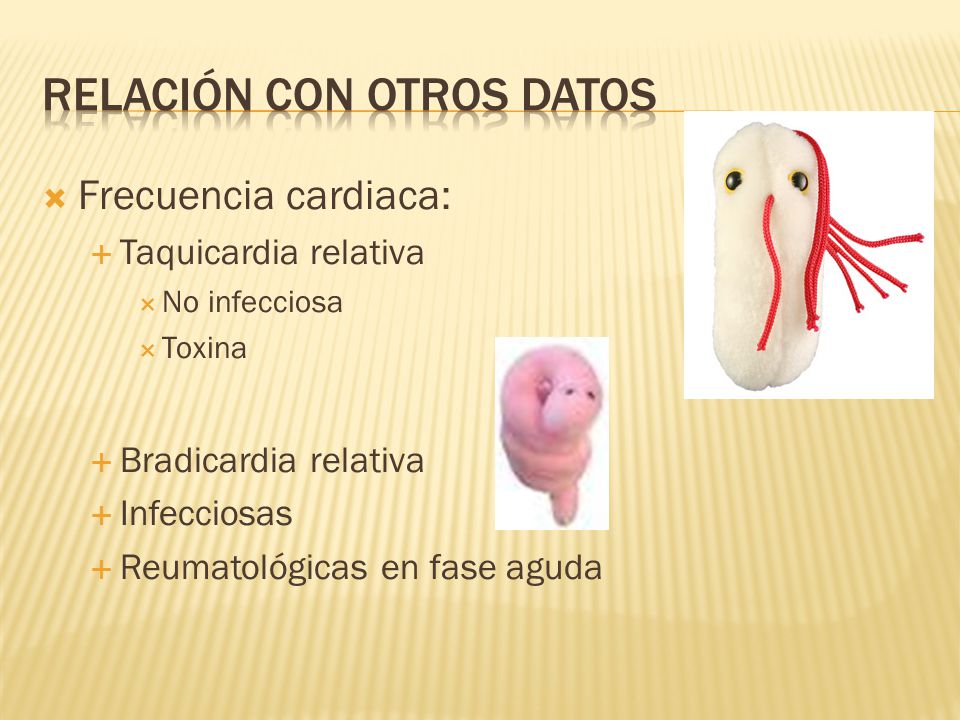 RELACIÓN CON OTROS DATOS

Frecuencia cardiaca:

Taquicardia relativa

No infecciosa

Toxina

Bradicardia relativa

Infecciosas

Reumatológicas en fase aguda